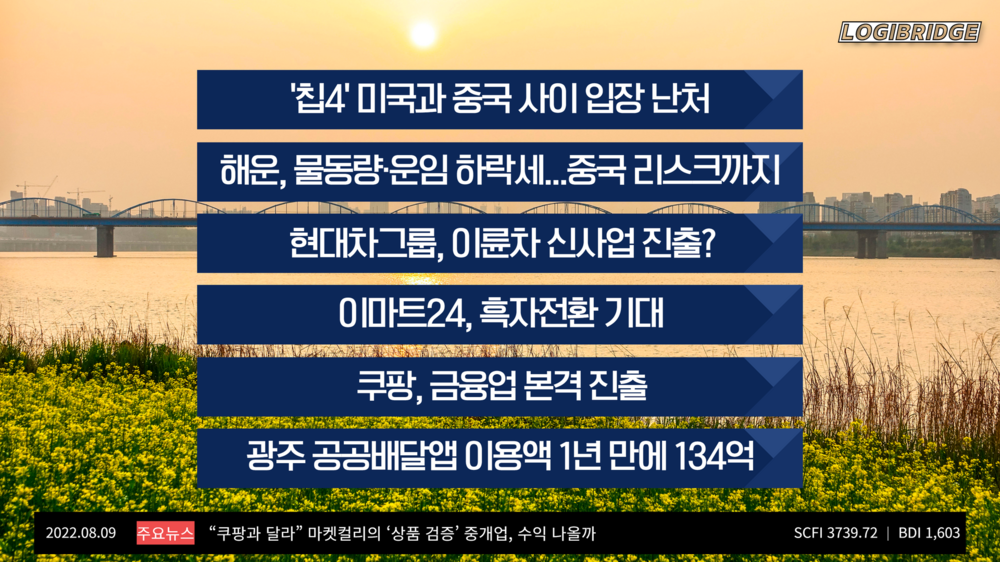 LOGIBRIDGE

'칩4' 미국과 중국 사이 입장 난처

해운, 물동량·운임 하락세...중국 리스크까지

현대차그룹, 이륜차 신사업 진출?

이마트24, 흑자전환 기대

쿠팡, 금융업 본격 진출

광주 공공배달앱 이용액 1년 만에 134억

2022.08.09 주요뉴스 "쿠팡과 달라" 마켓컬리의 '상품 검증' 중개업, 수익 나올까 SCFI 3739.72 | BDI 1,603